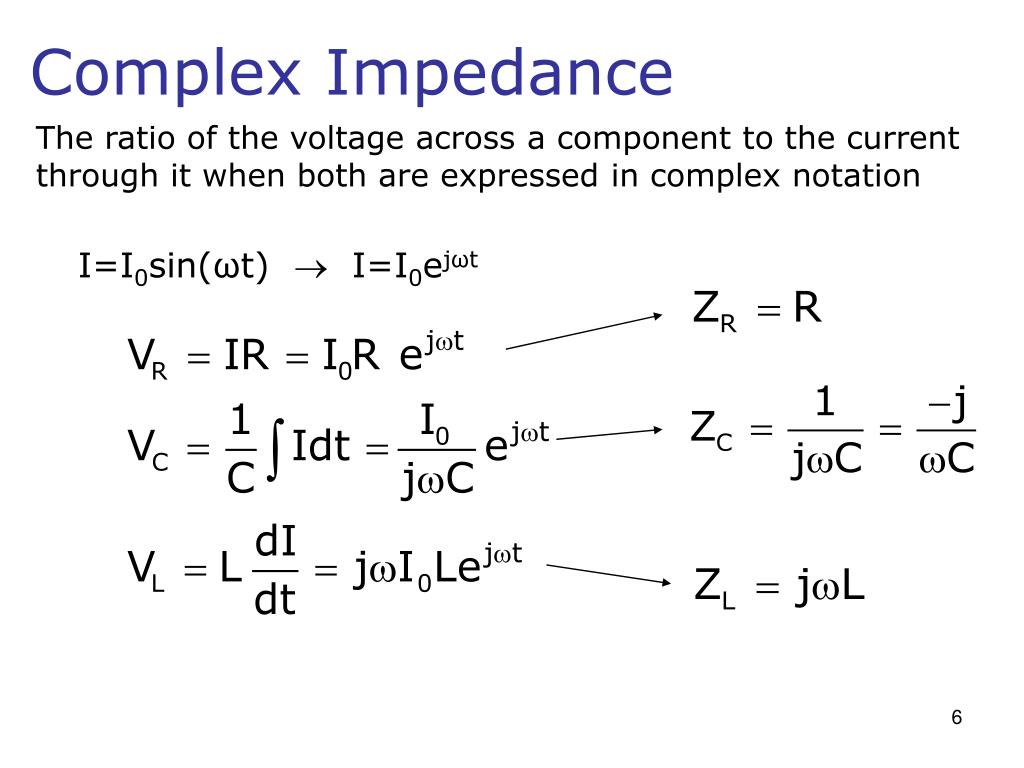 Complex Impedance

The ratio of the voltage across a component to the current through it when both are expressed in complex notation

$I=I_0\sin(\omega t) \rightarrow I=I_0e^{j\omega t}$

$V_R = IR = I_0R\ e^{j\omega t}$

$Z_R = R$

$V_C = \frac{1}{C}\int Idt = \frac{I_0}{j\omega C}e^{j\omega t}$

$Z_C = \frac{1}{j\omega C} = \frac{-j}{\omega C}$

$V_L = L\frac{dI}{dt} = j\omega I_0Le^{j\omega t}$

$Z_L = j\omega L$

6